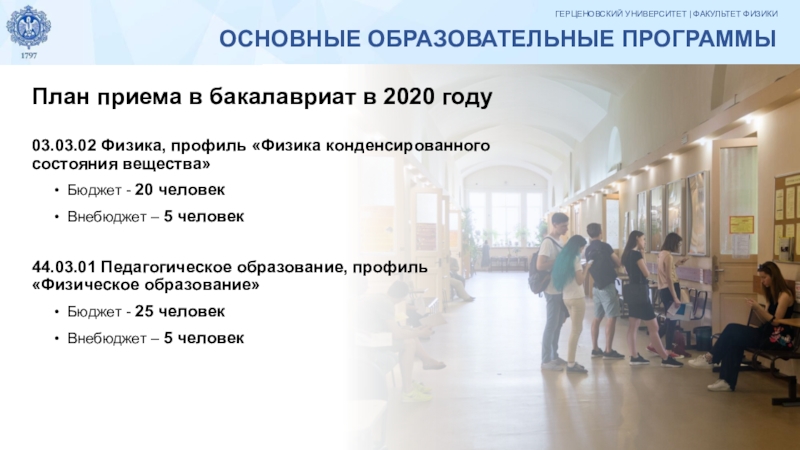 1797

ГЕРЦЕНОВСКИЙ УНИВЕРСИТЕТ | ФАКУЛЬТЕТ ФИЗИКИ

ОСНОВНЫЕ ОБРАЗОВАТЕЛЬНЫЕ ПРОГРАММЫ

План приема в бакалавриат в 2020 году

03.03.02 Физика, профиль «Физика конденсированного состояния вещества»

• Бюджет - 20 человек
• Внебюджет – 5 человек

44.03.01 Педагогическое образование, профиль «Физическое образование»

• Бюджет - 25 человек
• Внебюджет – 5 человек